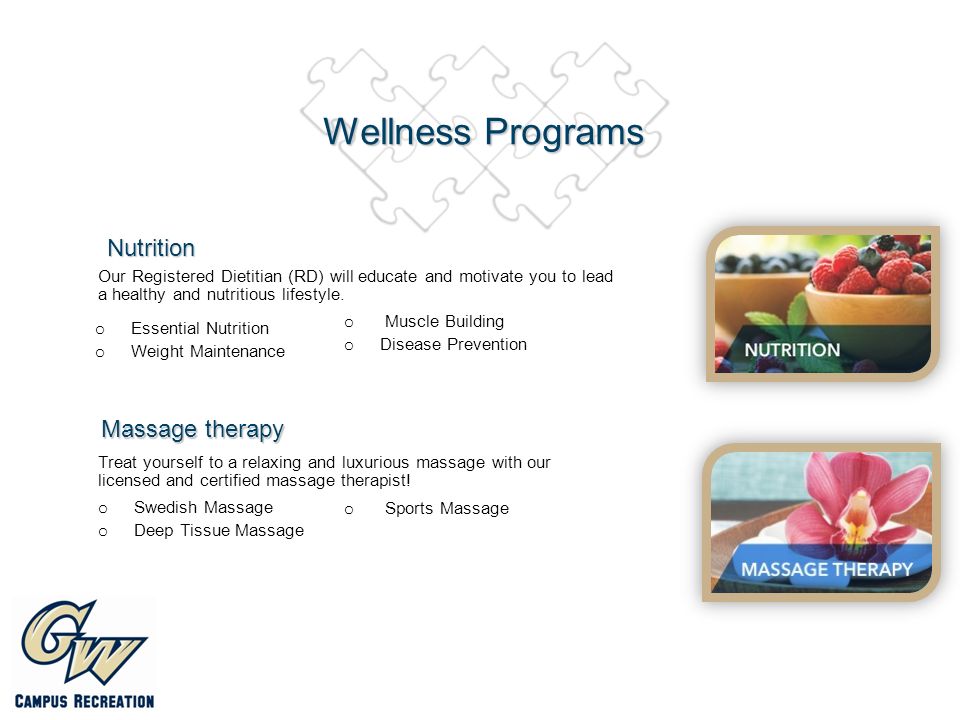 Wellness Programs

Nutrition

Our Registered Dietitian (RD) will educate and motivate you to lead a healthy and nutritious lifestyle.

o Essential Nutrition
o Weight Maintenance

o Muscle Building
o Disease Prevention

NUTRITION

Massage therapy

Treat yourself to a relaxing and luxurious massage with our licensed and certified massage therapist!

o Swedish Massage
o Deep Tissue Massage

o Sports Massage

MASSAGE THERAPY

GW
CAMPUS RECREATION